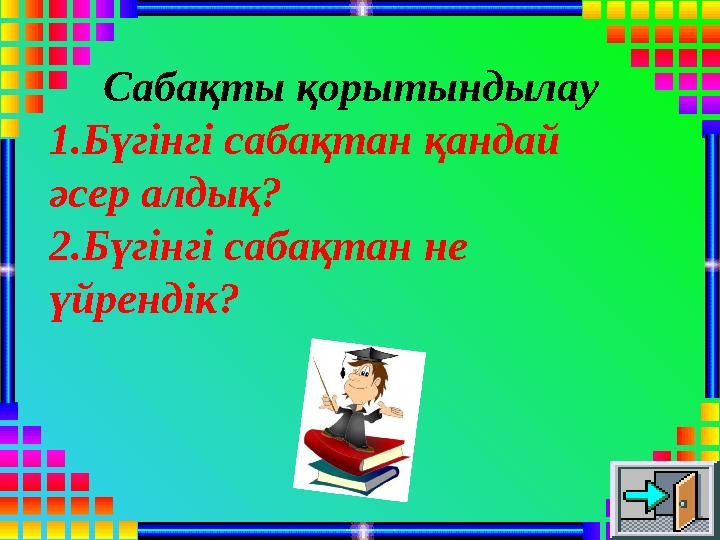 Сабақты қорытындылау
1.Бүгінгі сабақтан қандай әсер алдық?
2.Бүгінгі сабақтан не үйрендік?